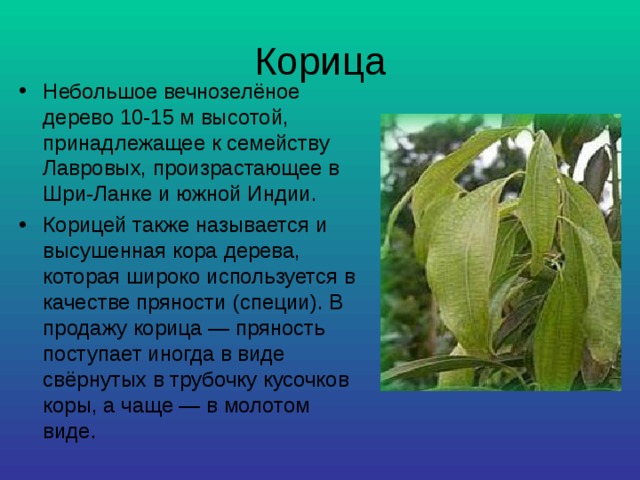 Корица

• Небольшое вечнозелёное дерево 10-15 м высотой, принадлежащее к семейству Лавровых, произрастающее в Шри-Ланке и южной Индии.

• Корицей также называется и высушенная кора дерева, которая широко используется в качестве пряности (специи). В продажу корица — пряность поступает иногда в виде свёрнутых в трубочку кусочков коры, а чаще — в молотом виде.